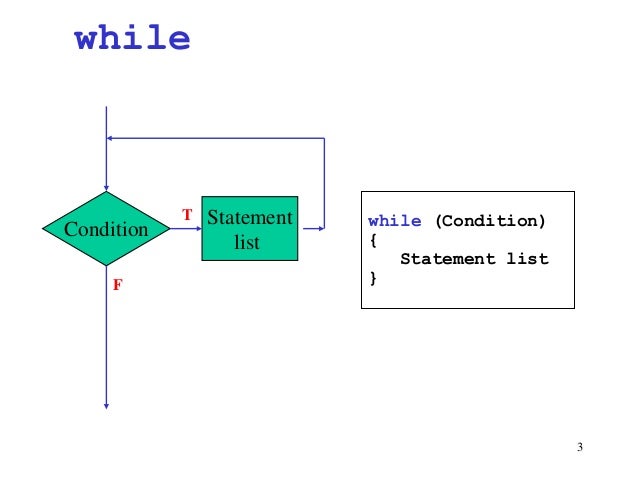 while

Condition

T

Statement list

F

while (Condition)
{
   Statement list
}

3